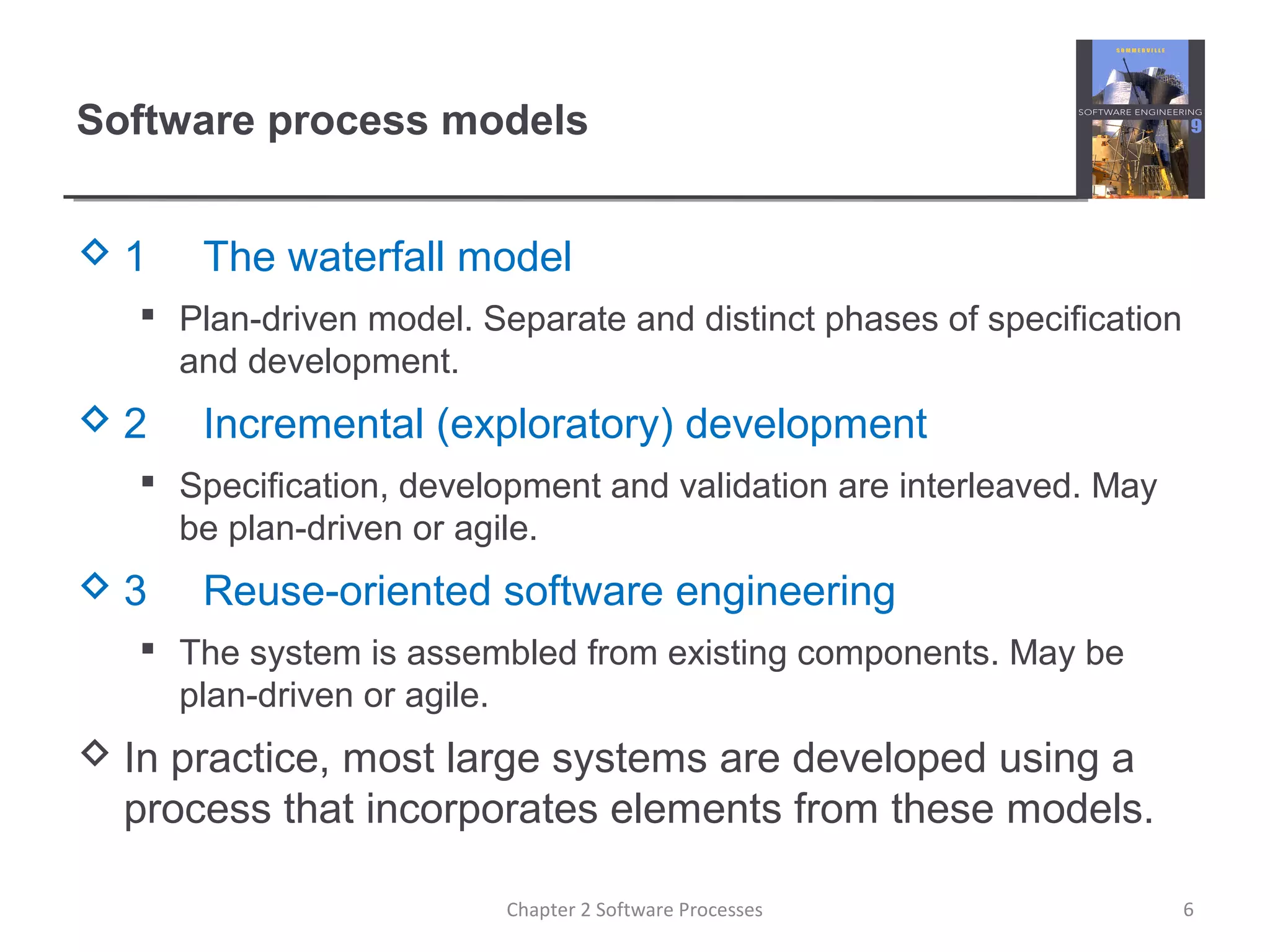 Software process models

SOMMERVILLE
SOFTWARE ENGINEERING
9

◇ 1 The waterfall model

▪ Plan-driven model. Separate and distinct phases of specification and development.

◇ 2 Incremental (exploratory) development

▪ Specification, development and validation are interleaved. May be plan-driven or agile.

◇ 3 Reuse-oriented software engineering

▪ The system is assembled from existing components. May be plan-driven or agile.

◇ In practice, most large systems are developed using a process that incorporates elements from these models.

Chapter 2 Software Processes

6